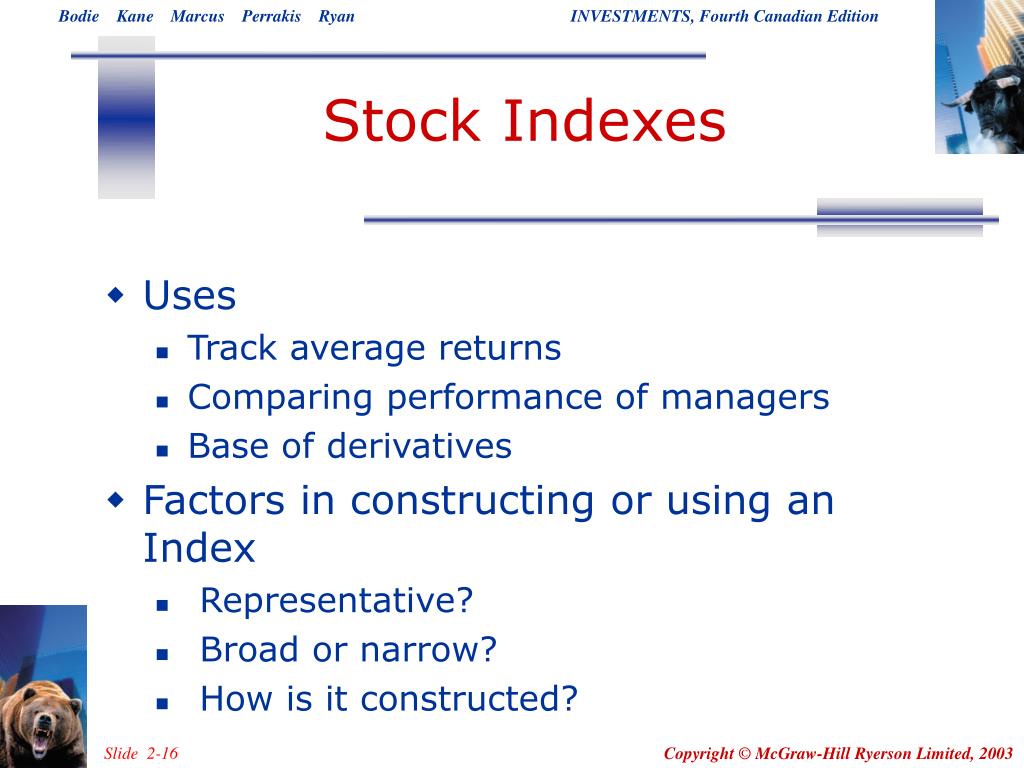 Bodie Kane Marcus Perrakis Ryan

INVESTMENTS, Fourth Canadian Edition

Stock Indexes

- Uses
  - Track average returns
  - Comparing performance of managers
  - Base of derivatives
- Factors in constructing or using an Index
  - Representative?
  - Broad or narrow?
  - How is it constructed?

Slide 2-16

Copyright © McGraw-Hill Ryerson Limited, 2003